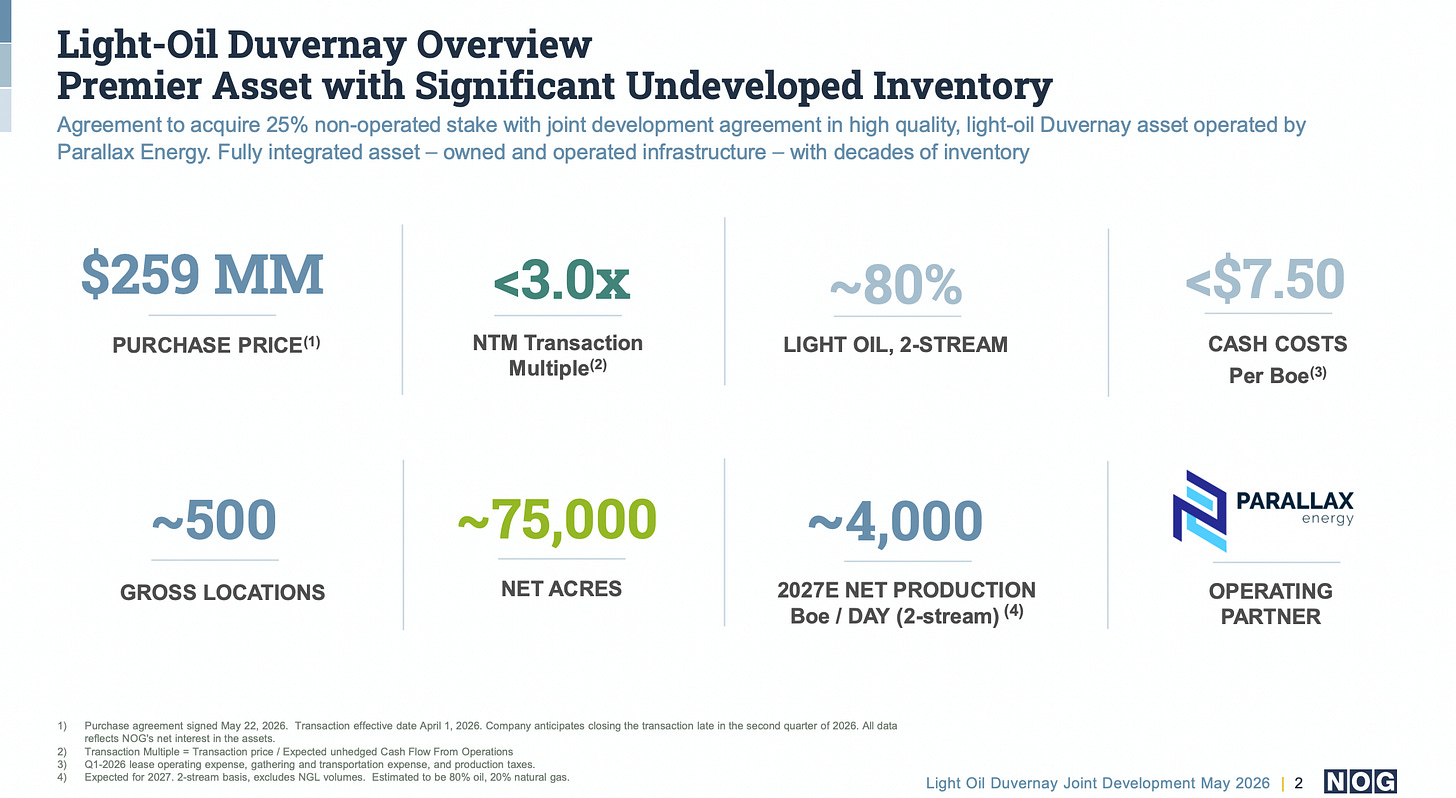 Light-Oil Duvernay Overview
Premier Asset with Significant Undeveloped Inventory

Agreement to acquire 25% non-operated stake with joint development agreement in high quality, light-oil Duvernay asset operated by Parallax Energy. Fully integrated asset – owned and operated infrastructure – with decades of inventory

$259 MM
PURCHASE PRICE$^{(1)}$

<3.0x
NTM Transaction Multiple$^{(2)}$

~80%
LIGHT OIL, 2-STREAM

<$7.50
CASH COSTS
Per Boe$^{(3)}$

~500
GROSS LOCATIONS

~75,000
NET ACRES

~4,000
2027E NET PRODUCTION
Boe / DAY (2-stream) $^{(4)}$

PARALLAX
energy
OPERATING PARTNER

1) Purchase agreement signed May 22, 2026. Transaction effective date April 1, 2026. Company anticipates closing the transaction late in the second quarter of 2026. All data reflects NOG's net interest in the assets.
2) Transaction Multiple = Transaction price / Expected unhedged Cash Flow From Operations
3) Q1-2026 lease operating expense, gathering and transportation expense, and production taxes.
4) Expected for 2027. 2-stream basis, excludes NGL volumes. Estimated to be 80% oil, 20% natural gas.

Light Oil Duvernay Joint Development May 2026 | 2 NOG